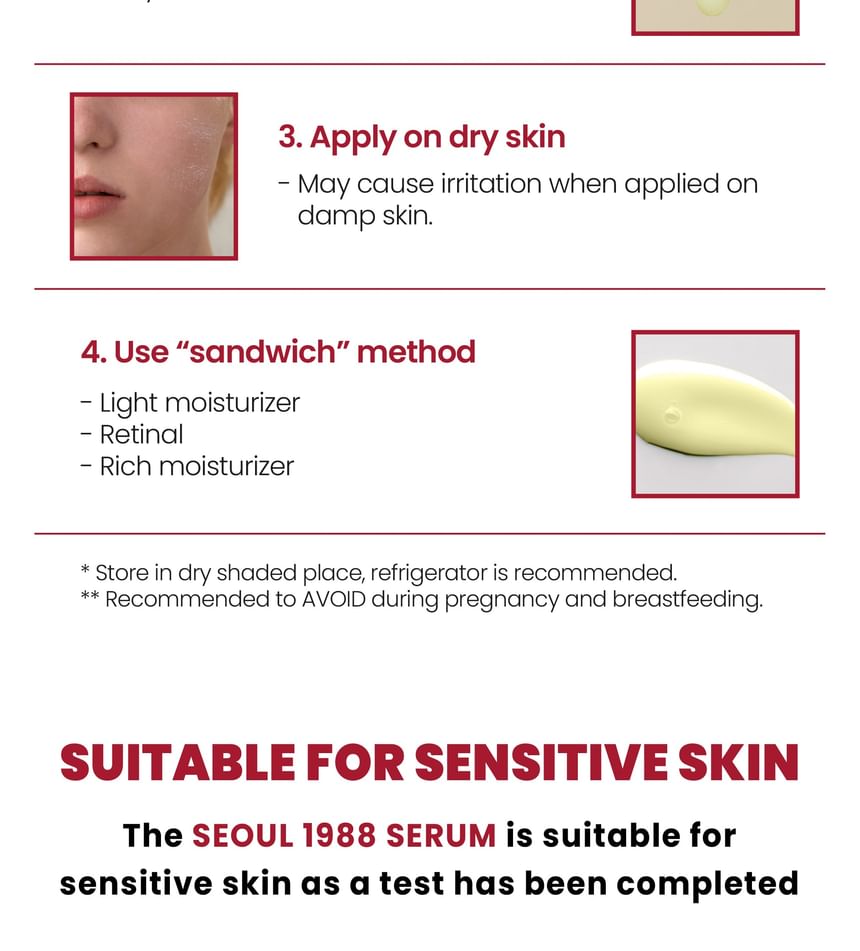 3. Apply on dry skin

- May cause irritation when applied on damp skin.

4. Use “sandwich” method

- Light moisturizer
- Retinal
- Rich moisturizer

* Store in dry shaded place, refrigerator is recommended.
** Recommended to AVOID during pregnancy and breastfeeding.

SUITABLE FOR SENSITIVE SKIN

The SEOUL 1988 SERUM is suitable for sensitive skin as a test has been completed